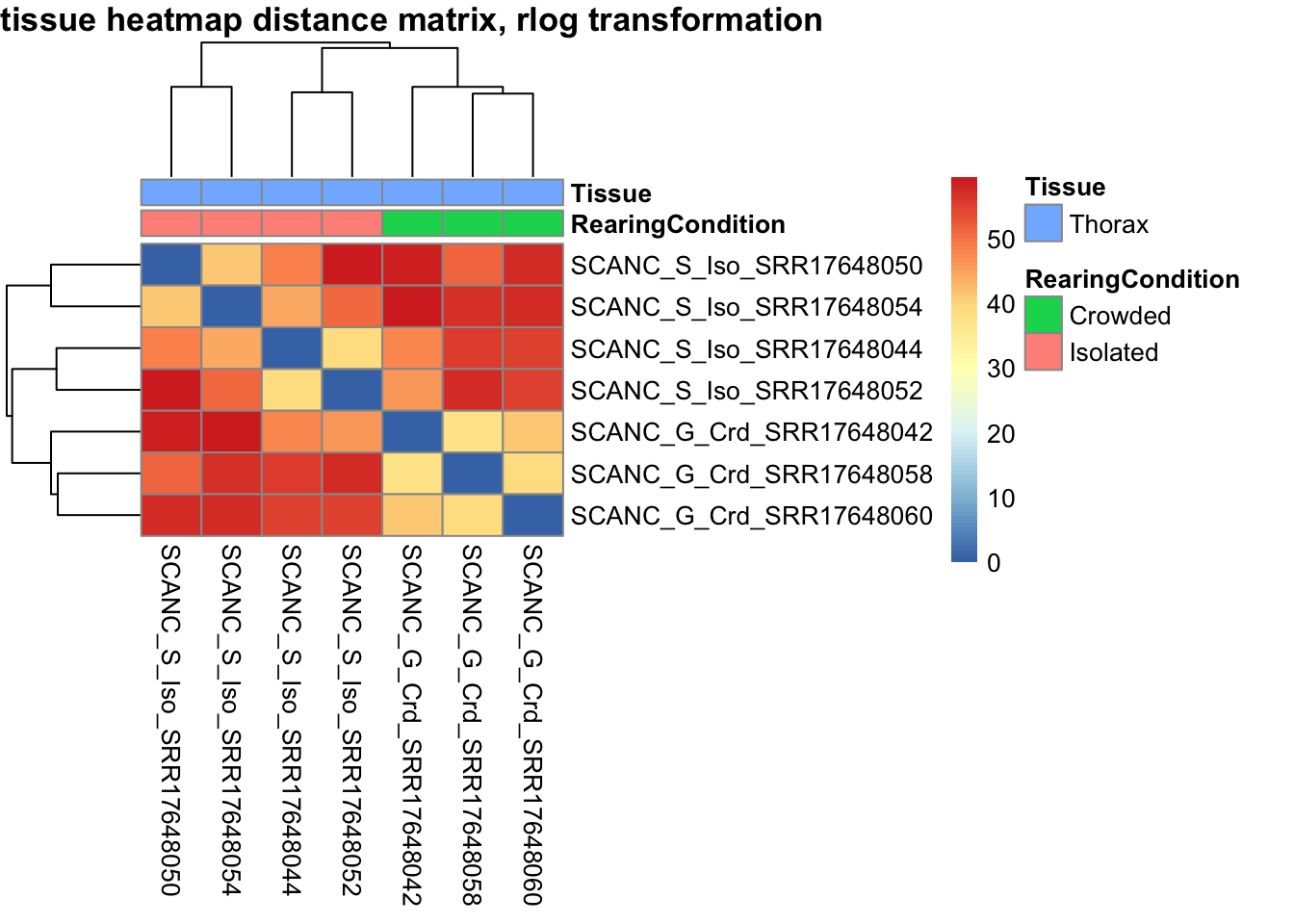 tissue heatmap distance matrix, rlog transformation

Tissue
RearingCondition
SCANC_S_Iso_SRR17648050
SCANC_S_Iso_SRR17648054
SCANC_S_Iso_SRR17648044
SCANC_S_Iso_SRR17648052
SCANC_G_Crd_SRR17648042
SCANC_G_Crd_SRR17648058
SCANC_G_Crd_SRR17648060

SCANC_S_Iso_SRR17648050
SCANC_S_Iso_SRR17648054
SCANC_S_Iso_SRR17648044
SCANC_S_Iso_SRR17648052
SCANC_G_Crd_SRR17648042
SCANC_G_Crd_SRR17648058
SCANC_G_Crd_SRR17648060

50
40
30
20
10
0

Tissue
Thorax
RearingCondition
Crowded
Isolated